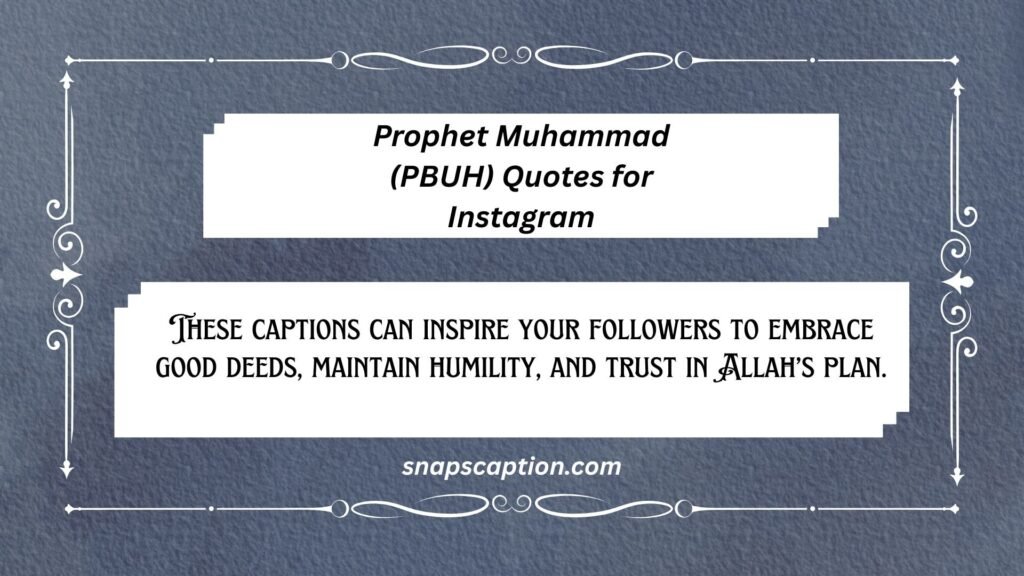 Prophet Muhammad (PBUH) Quotes for Instagram

These captions can inspire your followers to embrace good deeds, maintain humility, and trust in Allah's plan.

snapscaption.com